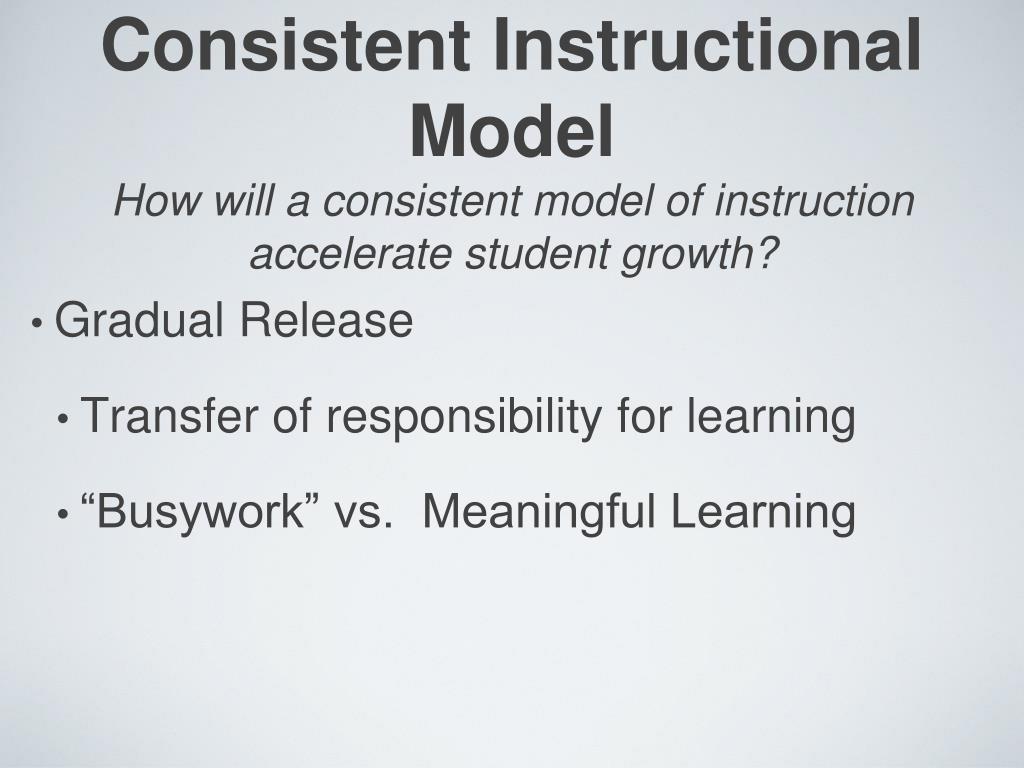 Consistent Instructional Model

How will a consistent model of instruction accelerate student growth?

• Gradual Release

• Transfer of responsibility for learning

• “Busywork” vs.  Meaningful Learning